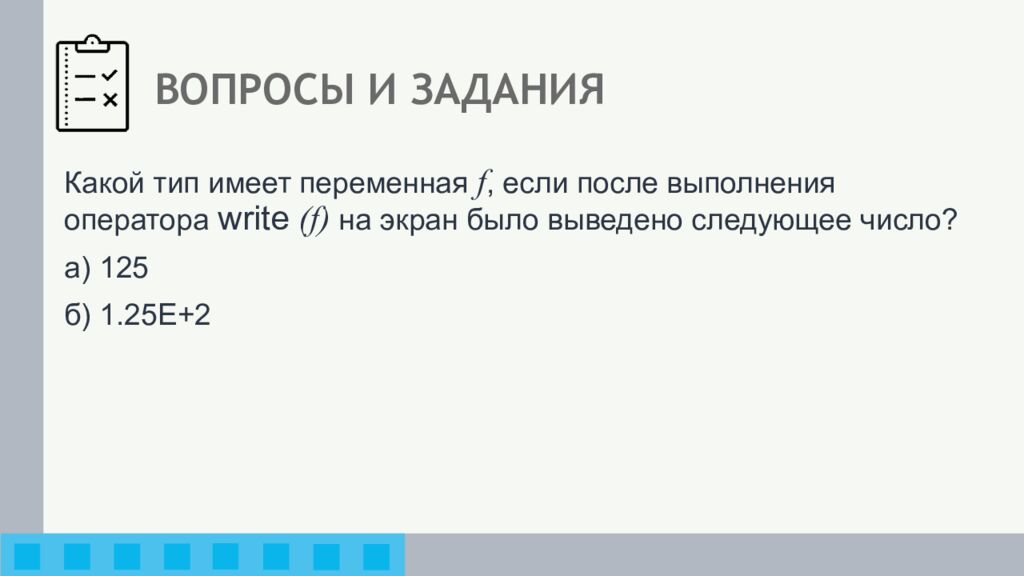 ВОПРОСЫ И ЗАДАНИЯ

Какой тип имеет переменная $f$, если после выполнения оператора write $(f)$ на экран было выведено следующее число?

а) 125

б) 1.25E+2